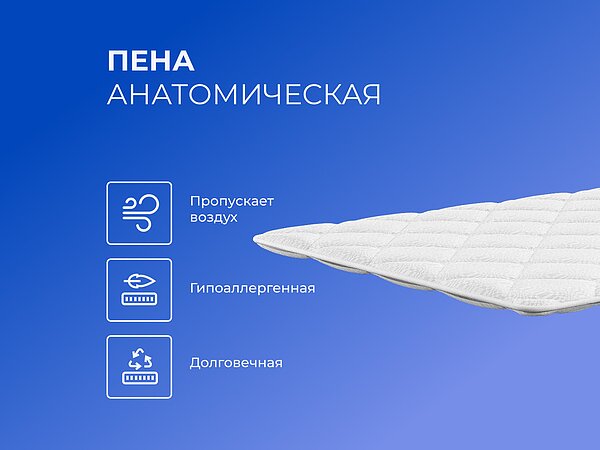 ПЕНА
АНАТОМИЧЕСКАЯ

Пропускает воздух

Гипоаллергенная

Долговечная